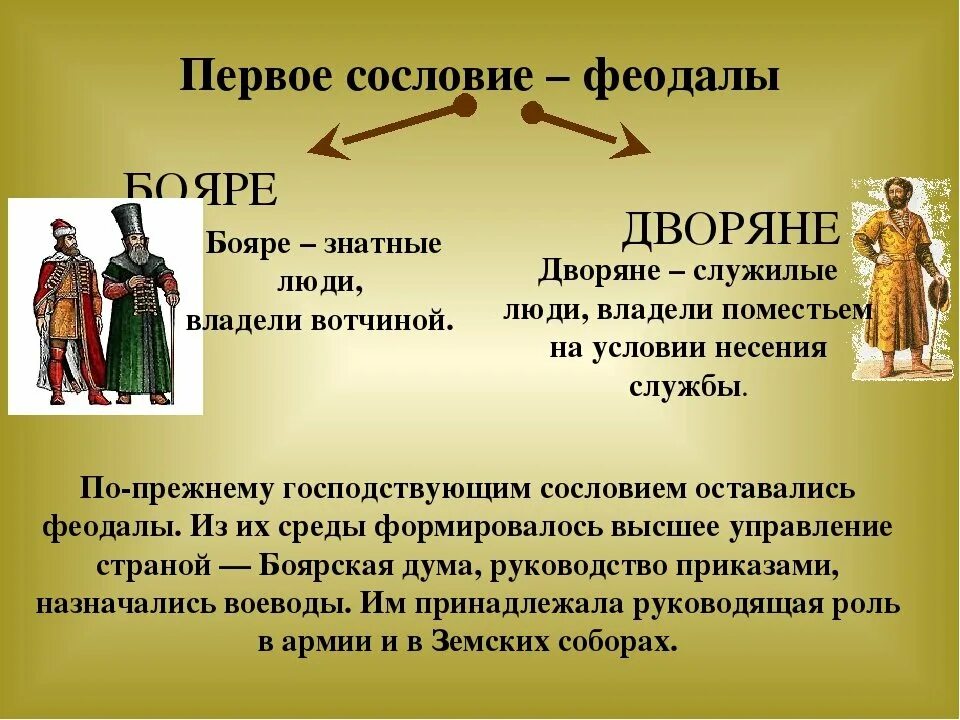 Первое сословие – феодалы

БОЯРЕ

Бояре – знатные люди, владели вотчиной.

ДВОРЯНЕ

Дворяне – служилые люди, владели поместьем на условии несения службы.

По-прежнему господствующим сословием оставались феодалы. Из их среды формировалось высшее управление страной — Боярская дума, руководство приказами, назначались воеводы. Им принадлежала руководящая роль в армии и в Земских соборах.